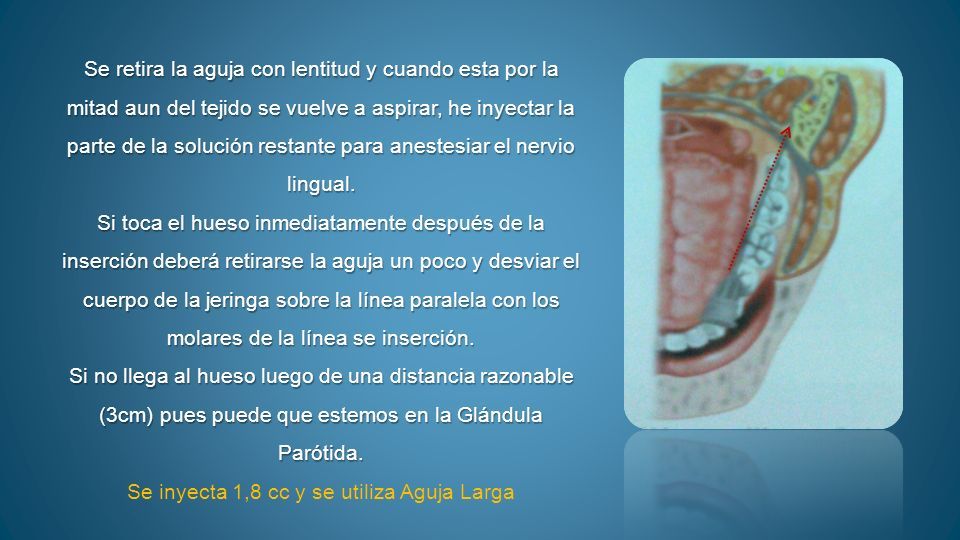 Se retira la aguja con lentitud y cuando esta por la mitad aun del tejido se vuelve a aspirar, he inyectar la parte de la solución restante para anestesiar el nervio lingual.
Si toca el hueso inmediatamente después de la inserción deberá retirarse la aguja un poco y desviar el cuerpo de la jeringa sobre la línea paralela con los molares de la línea se inserción.
Si no llega al hueso luego de una distancia razonable (3cm) pues puede que estemos en la Glándula Parótida.

Se inyecta 1,8 cc y se utiliza Aguja Larga